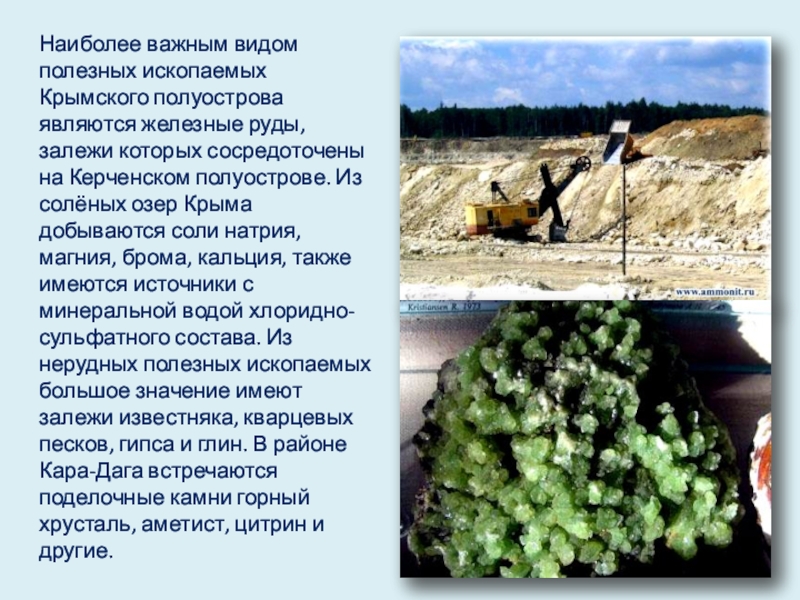 Наиболее важным видом полезных ископаемых Крымского полуострова являются железные руды, залежи которых сосредоточены на Керченском полуострове. Из солёных озер Крыма добываются соли натрия, магния, брома, кальция, также имеются источники с минеральной водой хлоридно-сульфатного состава. Из нерудных полезных ископаемых большое значение имеют залежи известняка, кварцевых песков, гипса и глин. В районе Кара-Дага встречаются поделочные камни горный хрусталь, аметист, цитрин и другие.

www.ammonit.ru

Kristiansen R. 1973